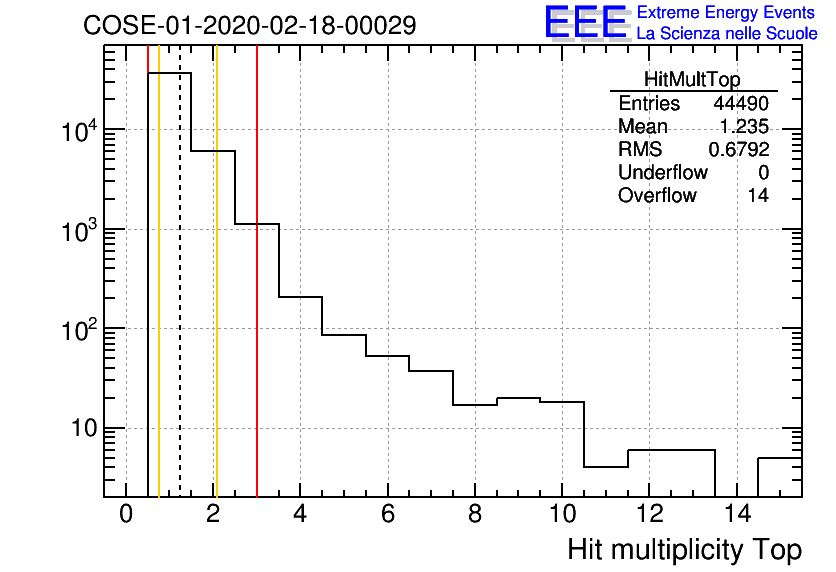 COSE-01-2020-02-18-00029

EEE Extreme Energy Events
La Scienza nelle Scuole

| HitMultTop | |
|---|---|
| Entries | 44490 |
| Mean | 1.235 |
| RMS | 0.6792 |
| Underflow | 0 |
| Overflow | 14 |

$10^4$
$10^3$
$10^2$
10

0 2 4 6 8 10 12 14

Hit multiplicity Top